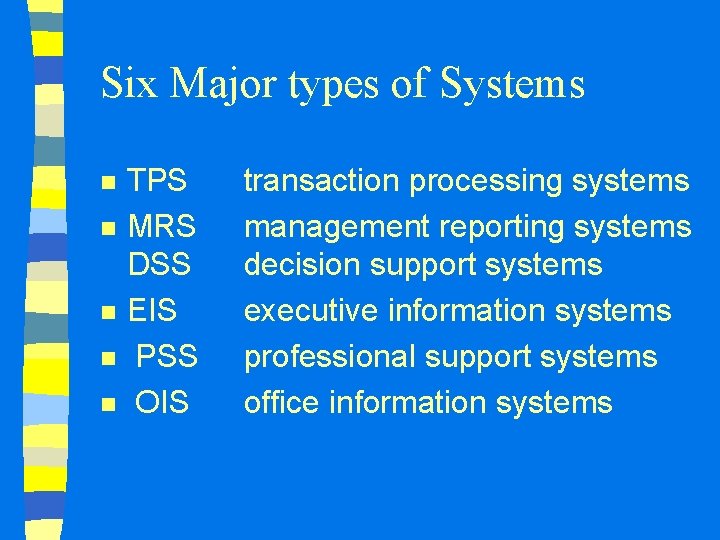 Six Major types of Systems

- TPS transaction processing systems
- MRS management reporting systems
  DSS decision support systems
- EIS executive information systems
- PSS professional support systems
- OIS office information systems